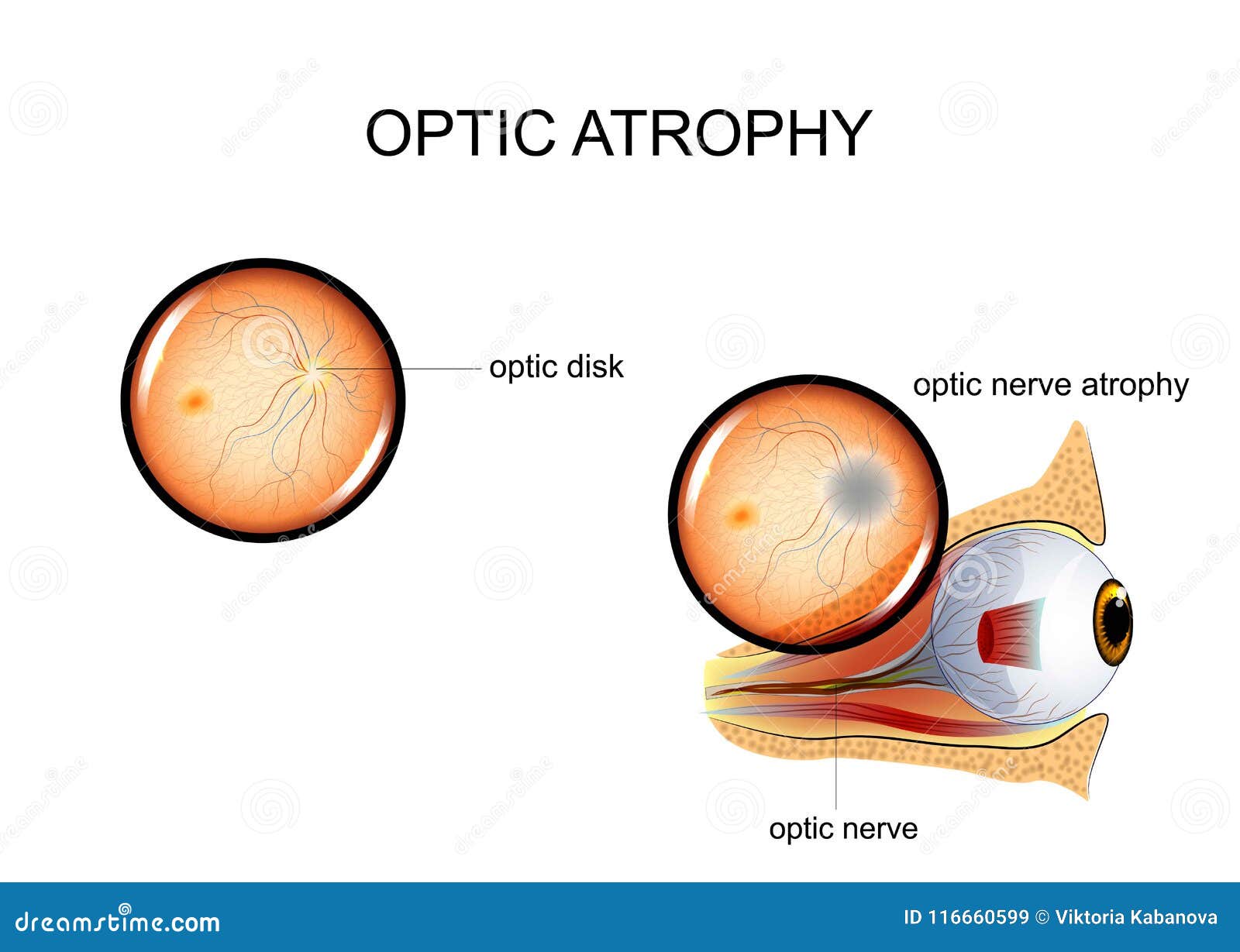 OPTIC ATROPHY

optic disk

optic nerve atrophy

optic nerve

dreamstime.com

ID 116660599 © Viktoria Kabanova